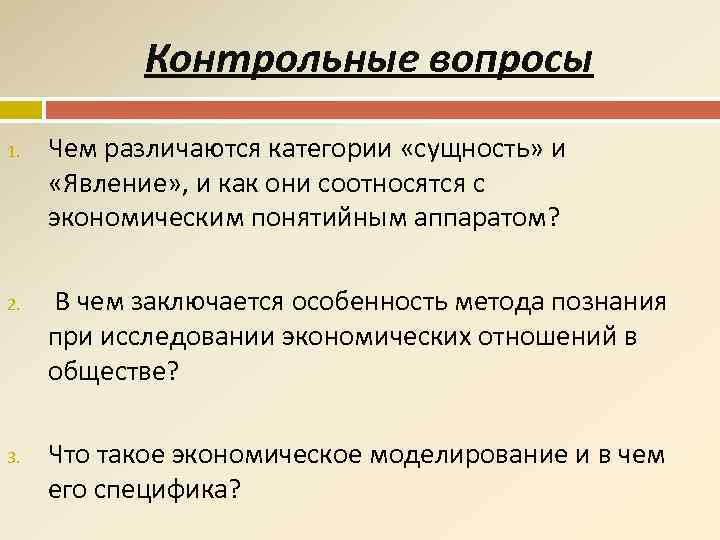 Контрольные вопросы

1. Чем различаются категории «сущность» и «Явление», и как они соотносятся с экономическим понятийным аппаратом?

2. В чем заключается особенность метода познания при исследовании экономических отношений в обществе?

3. Что такое экономическое моделирование и в чем его специфика?